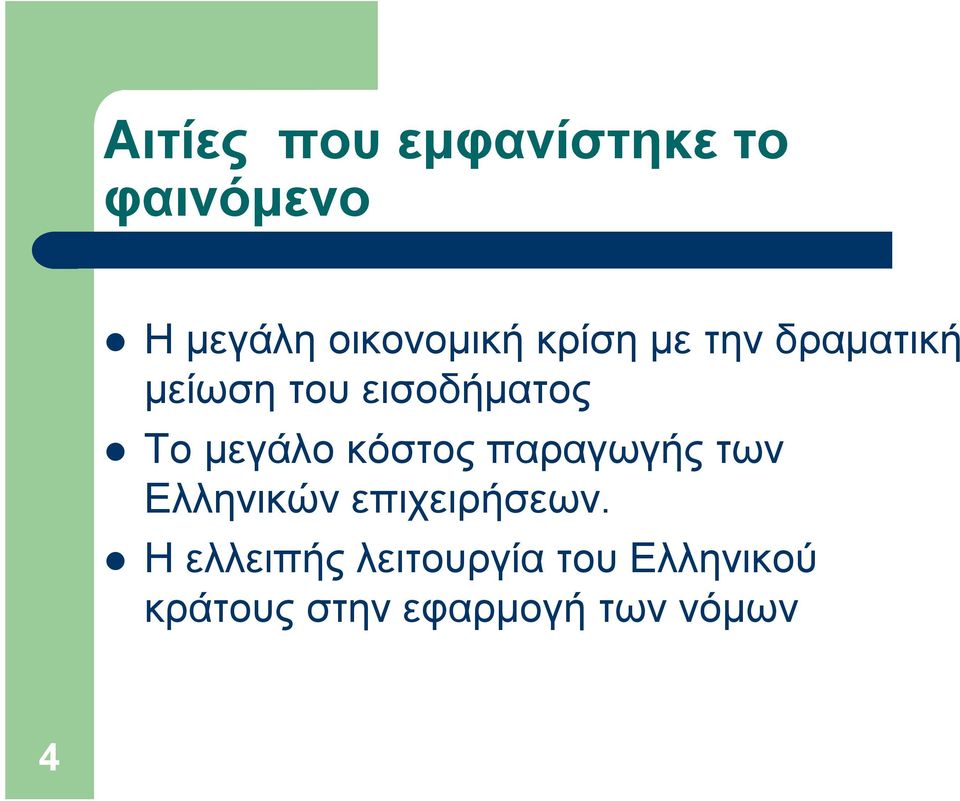 Αιτίες που εμφανίστηκε το φαινόμενο

- Η μεγάλη οικονομική κρίση με την δραματική μείωση του εισοδήματος
- Το μεγάλο κόστος παραγωγής των Ελληνικών επιχειρήσεων.
- Η ελλειπής λειτουργία του Ελληνικού κράτους στην εφαρμογή των νόμων

4